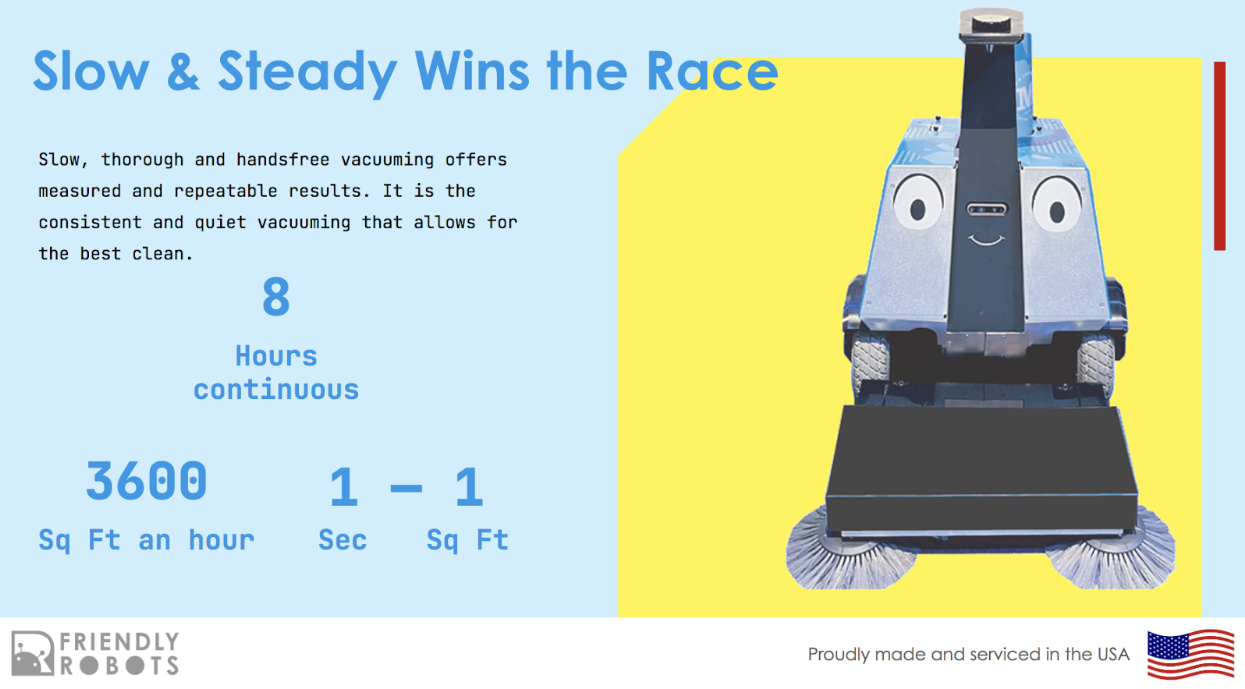 Slow & Steady Wins the Race

Slow, thorough and handsfree vacuuming offers measured and repeatable results. It is the consistent and quiet vacuuming that allows for the best clean.

8

Hours continuous

3600

Sq Ft an hour

1 — 1

Sec Sq Ft

FRIENDLY ROBOTS

Proudly made and serviced in the USA